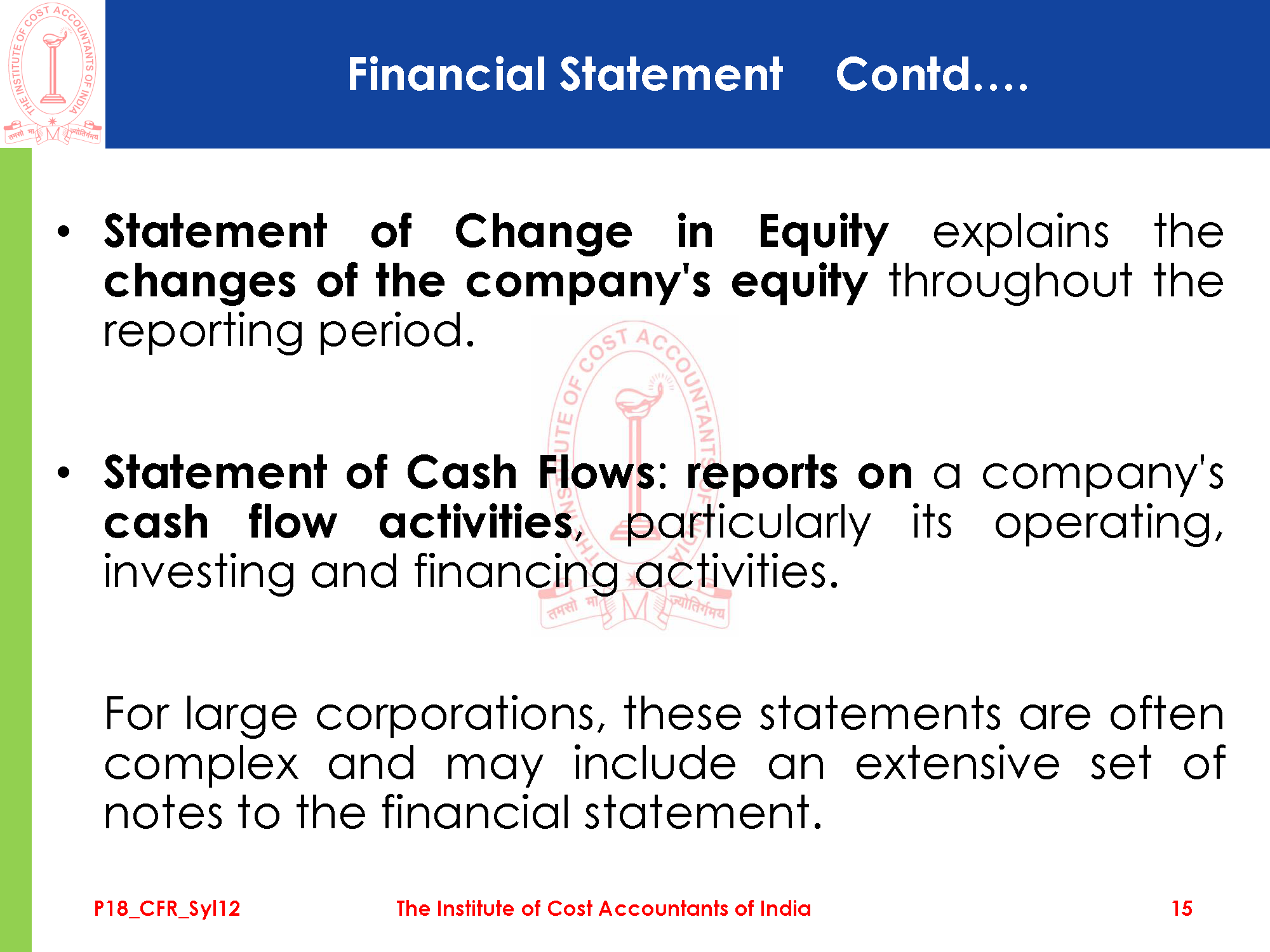 THE INSTITUTE OF COST ACCOUNTANTS OF INDIA
तमसो मा ज्योतिर्गमय

Financial Statement Contd….

• Statement of Change in Equity explains the changes of the company's equity throughout the reporting period.

• Statement of Cash Flows: reports on a company's cash flow activities, particularly its operating, investing and financing activities.

For large corporations, these statements are often complex and may include an extensive set of notes to the financial statement.

P18_CFR_Syl12 The Institute of Cost Accountants of India 15